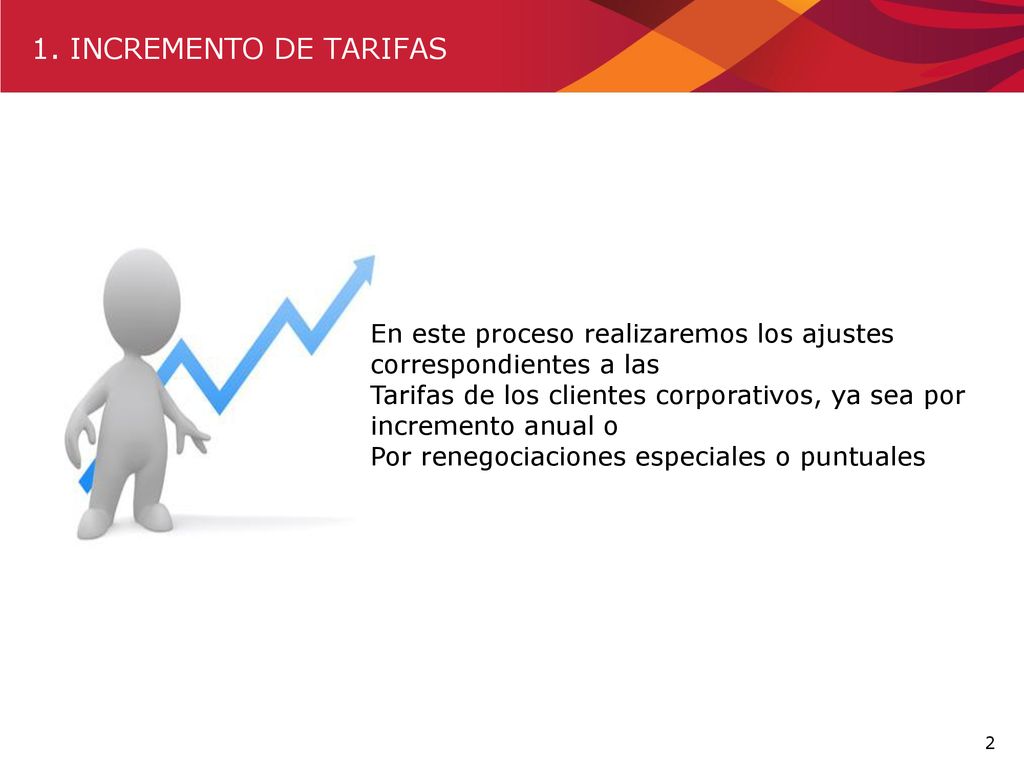 1. INCREMENTO DE TARIFAS

En este proceso realizaremos los ajustes correspondientes a las
Tarifas de los clientes corporativos, ya sea por incremento anual o
Por renegociaciones especiales o puntuales

2